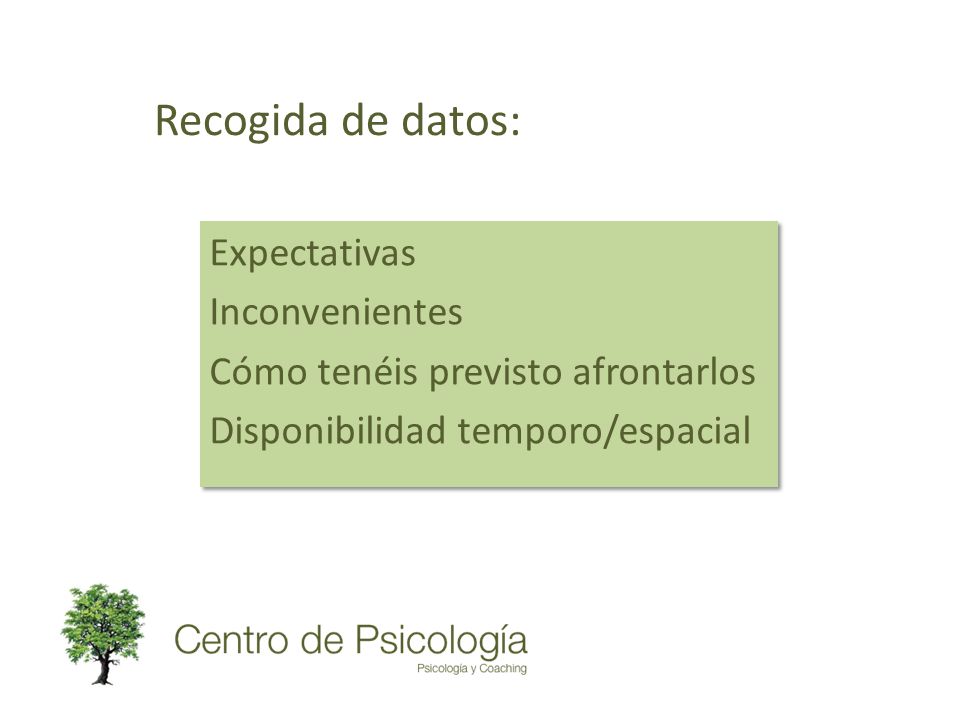 Recogida de datos:

Expectativas
Inconvenientes
Cómo tenéis previsto afrontarlos
Disponibilidad temporo/espacial

Centro de Psicología
Psicología y Coaching